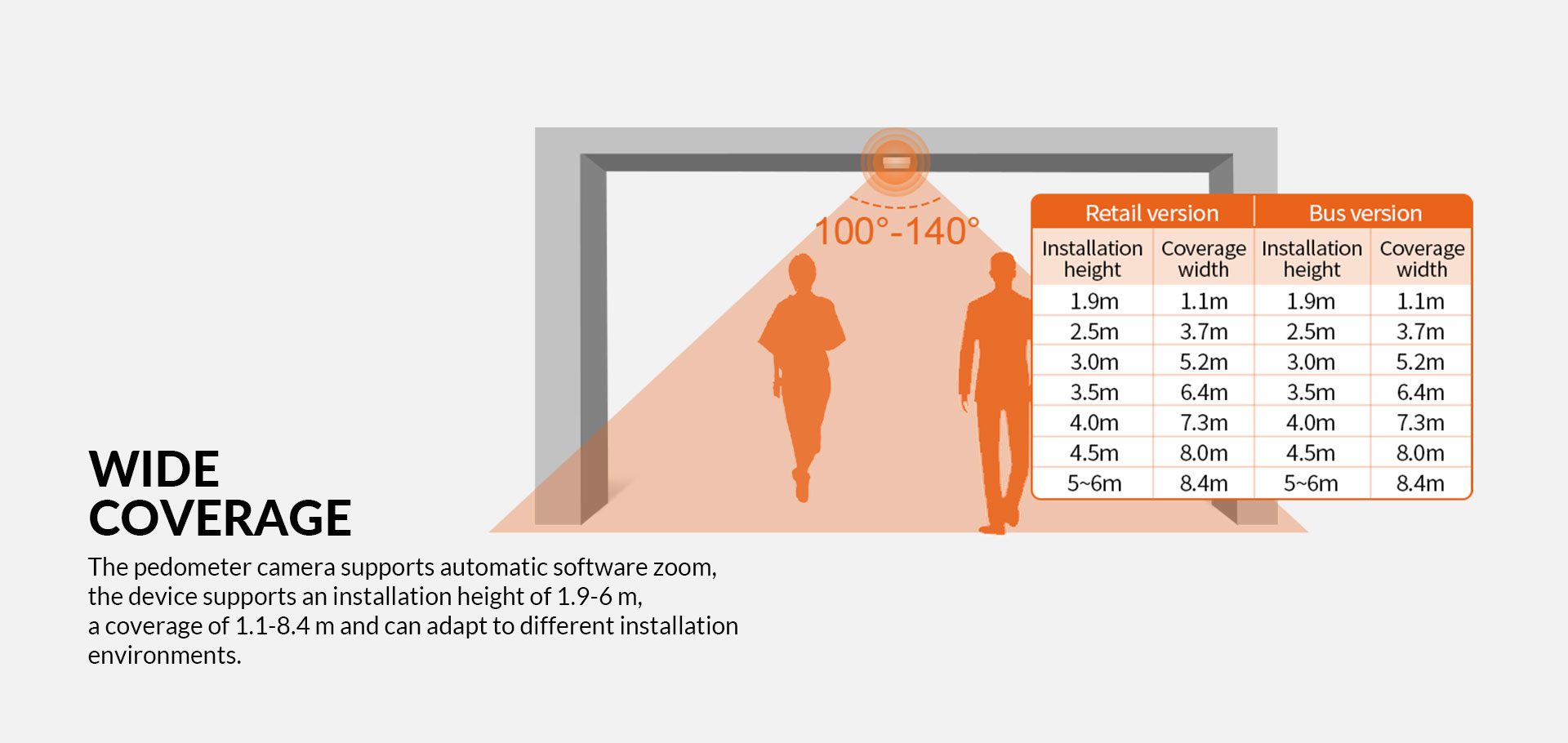 100°-140°

| Retail version | | Bus version | |
|---|---|---|---|
| Installation height | Coverage width | Installation height | Coverage width |
| 1.9m | 1.1m | 1.9m | 1.1m |
| 2.5m | 3.7m | 2.5m | 3.7m |
| 3.0m | 5.2m | 3.0m | 5.2m |
| 3.5m | 6.4m | 3.5m | 6.4m |
| 4.0m | 7.3m | 4.0m | 7.3m |
| 4.5m | 8.0m | 4.5m | 8.0m |
| 5~6m | 8.4m | 5~6m | 8.4m |

WIDE COVERAGE

The pedometer camera supports automatic software zoom, the device supports an installation height of 1.9-6 m, a coverage of 1.1-8.4 m and can adapt to different installation environments.